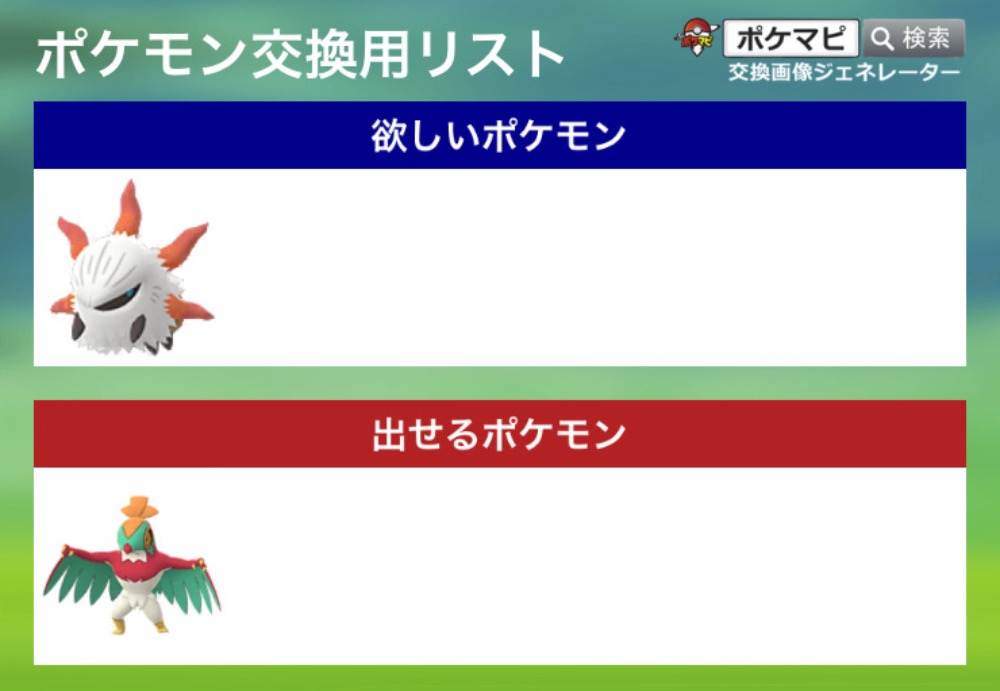 ポケモン交換用リスト

ポケマピ 検索
交換画像ジェネレーター

欲しいポケモン

出せるポケモン